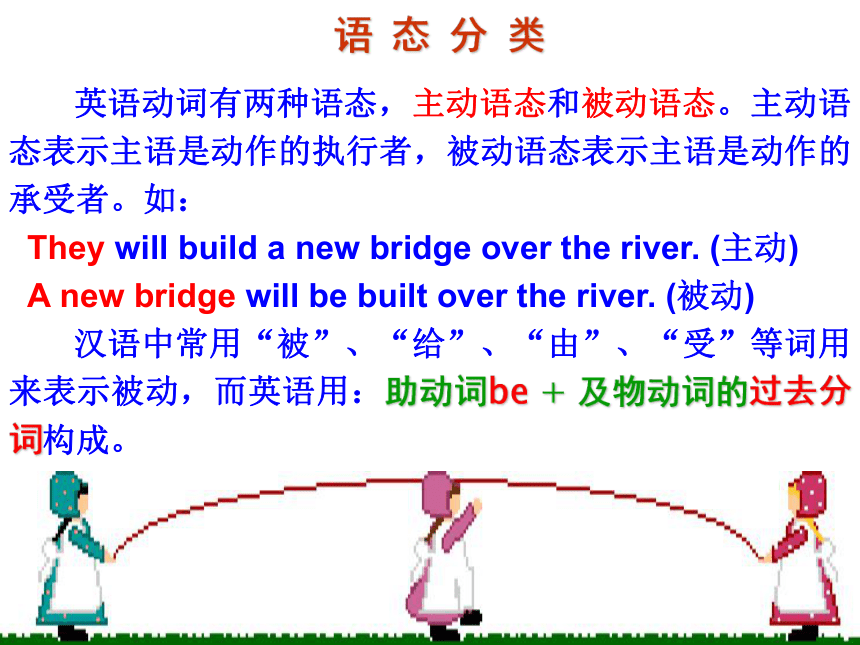 语 态 分 类

英语动词有两种语态，主动语态和被动语态。主动语态表示主语是动作的执行者，被动语态表示主语是动作的承受者。如：

They will build a new bridge over the river. (主动)

A new bridge will be built over the river. (被动)

汉语中常用“被”、“给”、“由”、“受”等词用来表示被动，而英语用：助动词be ＋ 及物动词的过去分词构成。